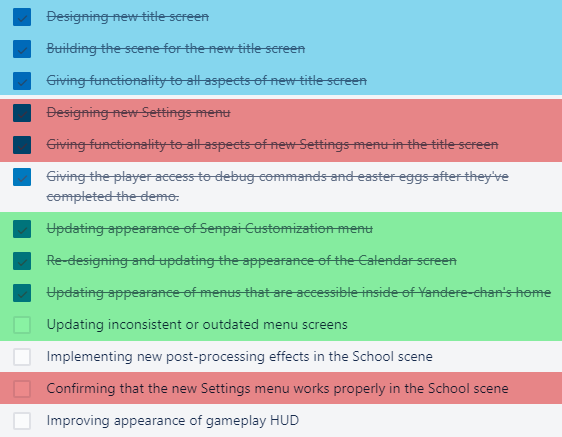 Designing new title screen

Building the scene for the new title screen

Giving functionality to all aspects of new title screen

Designing new Settings menu

Giving functionality to all aspects of new Settings menu in the title screen

Giving the player access to debug commands and easter eggs after they've completed the demo.

Updating appearance of Senpai Customization menu

Re-designing and updating the appearance of the Calendar screen

Updating appearance of menus that are accessible inside of Yandere-chan's home

Updating inconsistent or outdated menu screens

Implementing new post-processing effects in the School scene

Confirming that the new Settings menu works properly in the School scene

Improving appearance of gameplay HUD